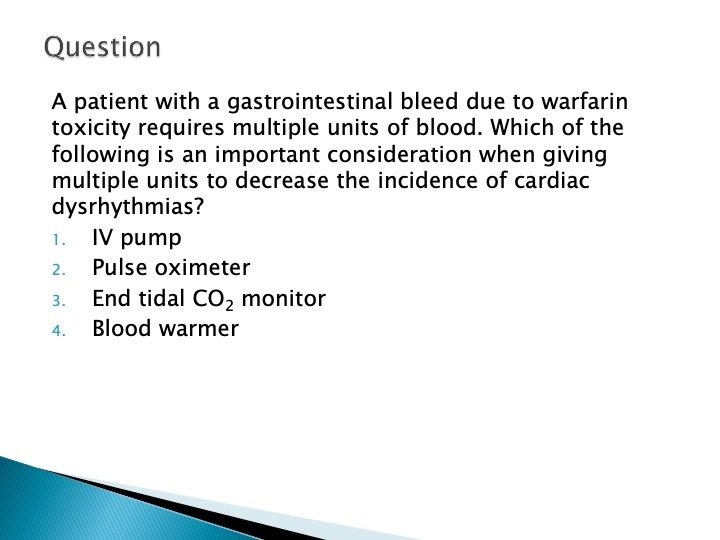 Question

A patient with a gastrointestinal bleed due to warfarin toxicity requires multiple units of blood. Which of the following is an important consideration when giving multiple units to decrease the incidence of cardiac dysrhythmias?

1. IV pump
2. Pulse oximeter
3. End tidal $CO_2$ monitor
4. Blood warmer